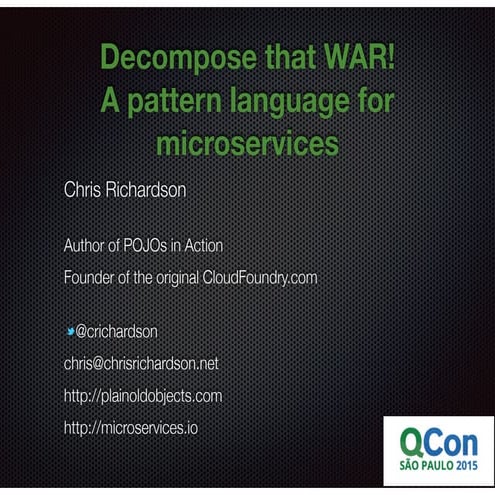 Decompose that WAR!
A pattern language for microservices

Chris Richardson

Author of POJOs in Action

Founder of the original CloudFoundry.com

@crichardson

chris@chrisrichardson.net

http://plainoldobjects.com

http://microservices.io

QCon
SÃO PAULO 2015